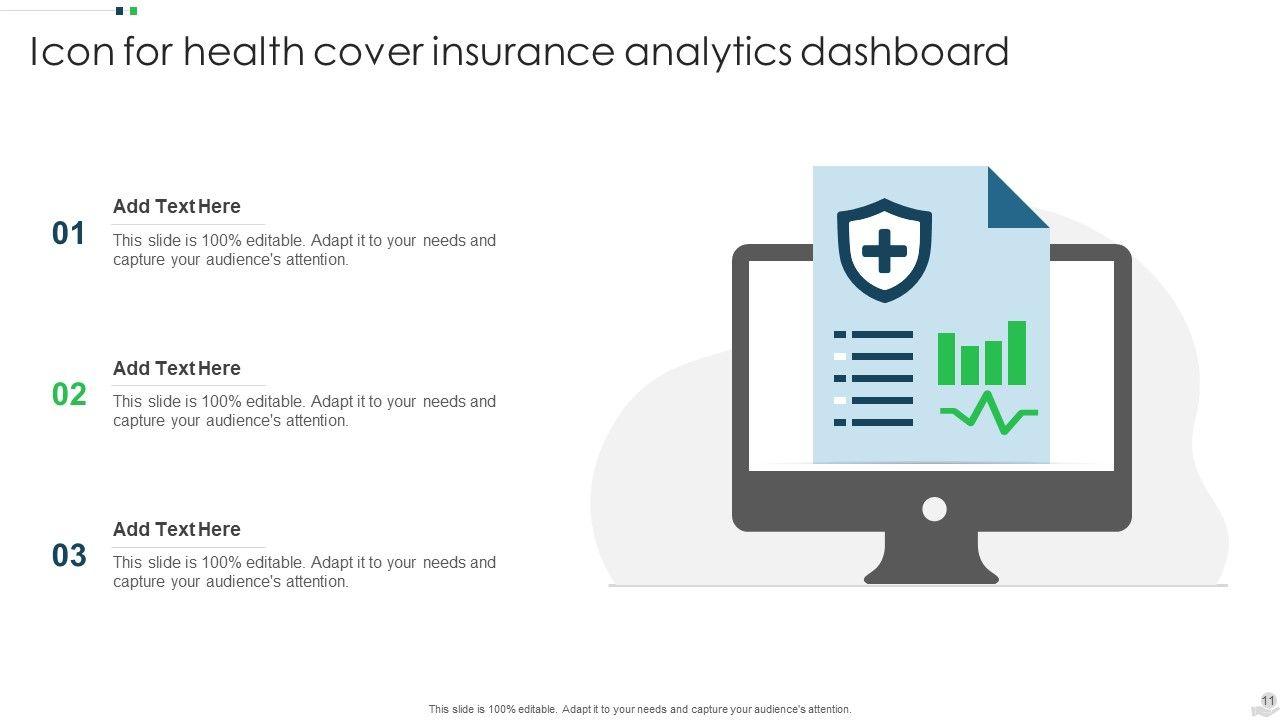 Icon for health cover insurance analytics dashboard

01
Add Text Here
This slide is 100% editable. Adapt it to your needs and capture your audience's attention.

02
Add Text Here
This slide is 100% editable. Adapt it to your needs and capture your audience's attention.

03
Add Text Here
This slide is 100% editable. Adapt it to your needs and capture your audience's attention.

This slide is 100% editable. Adapt it to your needs and capture your audience's attention.

11